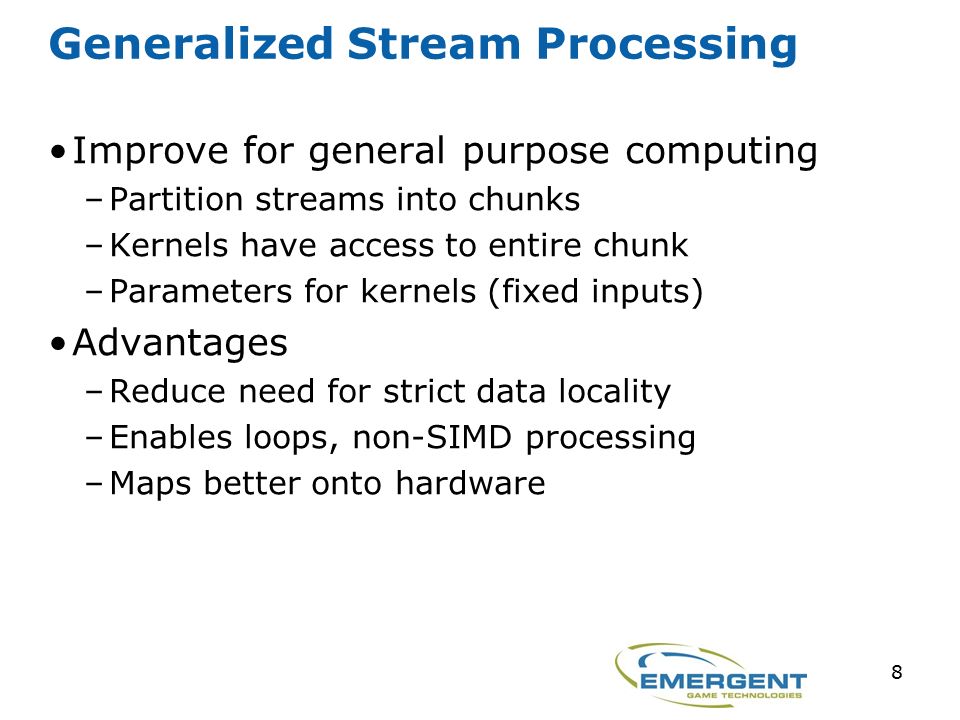 Generalized Stream Processing

• Improve for general purpose computing
– Partition streams into chunks
– Kernels have access to entire chunk
– Parameters for kernels (fixed inputs)

• Advantages
– Reduce need for strict data locality
– Enables loops, non-SIMD processing
– Maps better onto hardware

EMERGENT
GAME TECHNOLOGIES

8